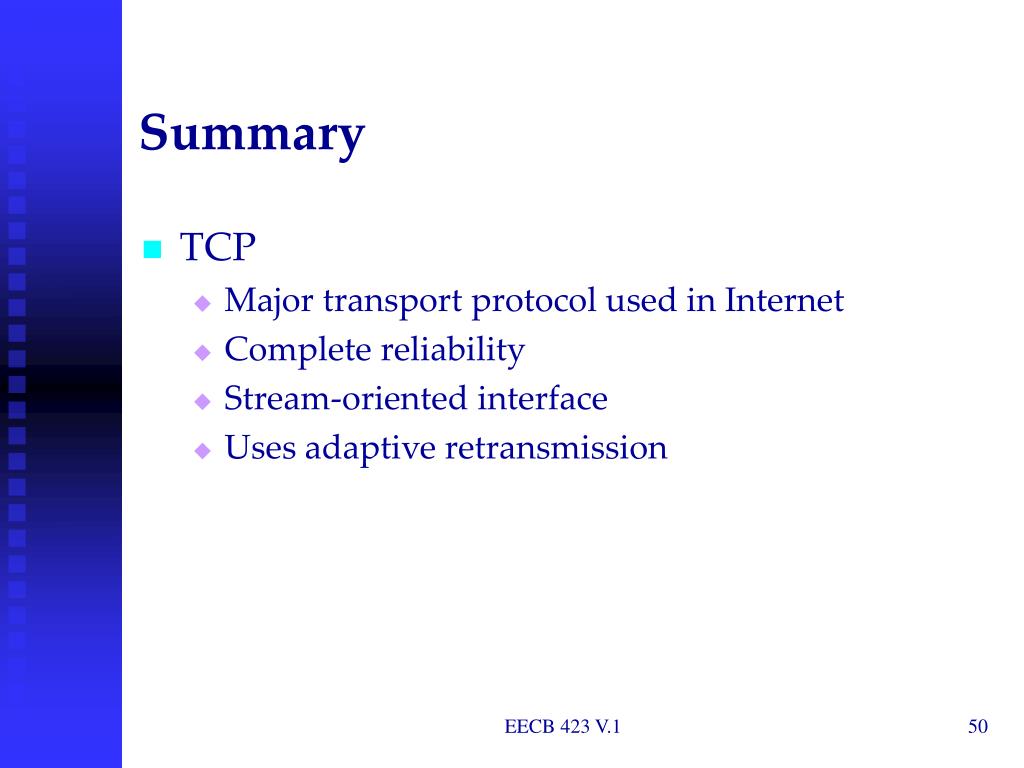 Summary

TCP

Major transport protocol used in Internet

Complete reliability

Stream-oriented interface

Uses adaptive retransmission

EECB 423 V.1

50